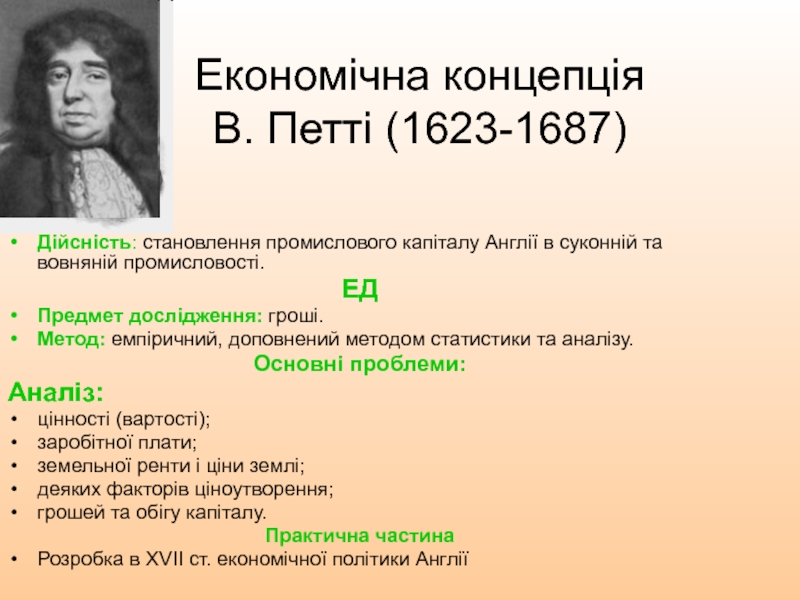 Економічна концепція
В. Петті (1623-1687)

• Дійсність: становлення промислового капіталу Англії в суконній та вовняній промисловості.

ЕД

• Предмет дослідження: гроші.
• Метод: емпіричний, доповнений методом статистики та аналізу.

Основні проблеми:

Аналіз:
• цінності (вартості);
• заробітної плати;
• земельної ренти і ціни землі;
• деяких факторів ціноутворення;
• грошей та обігу капіталу.

Практична частина

• Розробка в XVII ст. економічної політики Англії